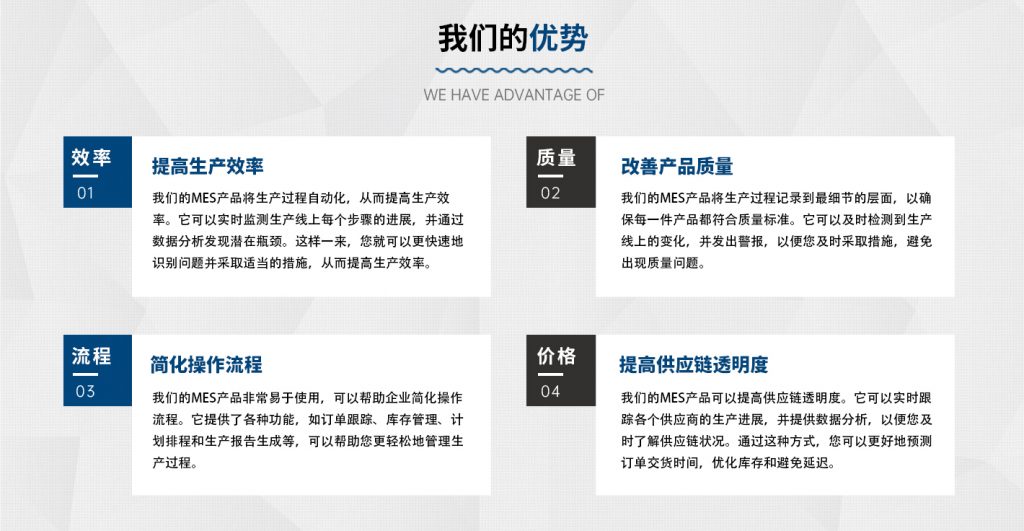 我们的优势

WE HAVE ADVANTAGE OF

效率
01

提高生产效率

我们的MES产品将生产过程自动化，从而提高生产效率。它可以实时监测生产线上每个步骤的进展，并通过数据分析发现潜在瓶颈。这样一来，您就可以更快速地识别问题并采取适当的措施，从而提高生产效率。

质量
02

改善产品质量

我们的MES产品将生产过程记录到最细节的层面，以确保每一件产品都符合质量标准。它可以及时检测到生产线上的变化，并发出警报，以便您及时采取措施，避免出现质量问题。

流程
03

简化操作流程

我们的MES产品非常易于使用，可以帮助企业简化操作流程。它提供了各种功能，如订单跟踪、库存管理、计划排程和生产报告生成等，可以帮助您更轻松地管理生产过程。

价格
04

提高供应链透明度

我们的MES产品可以提高供应链透明度。它可以实时跟踪各个供应商的生产进展，并提供数据分析，以便您及时了解供应链状况。通过这种方式，您可以更好地预测订单交货时间，优化库存和避免延迟。